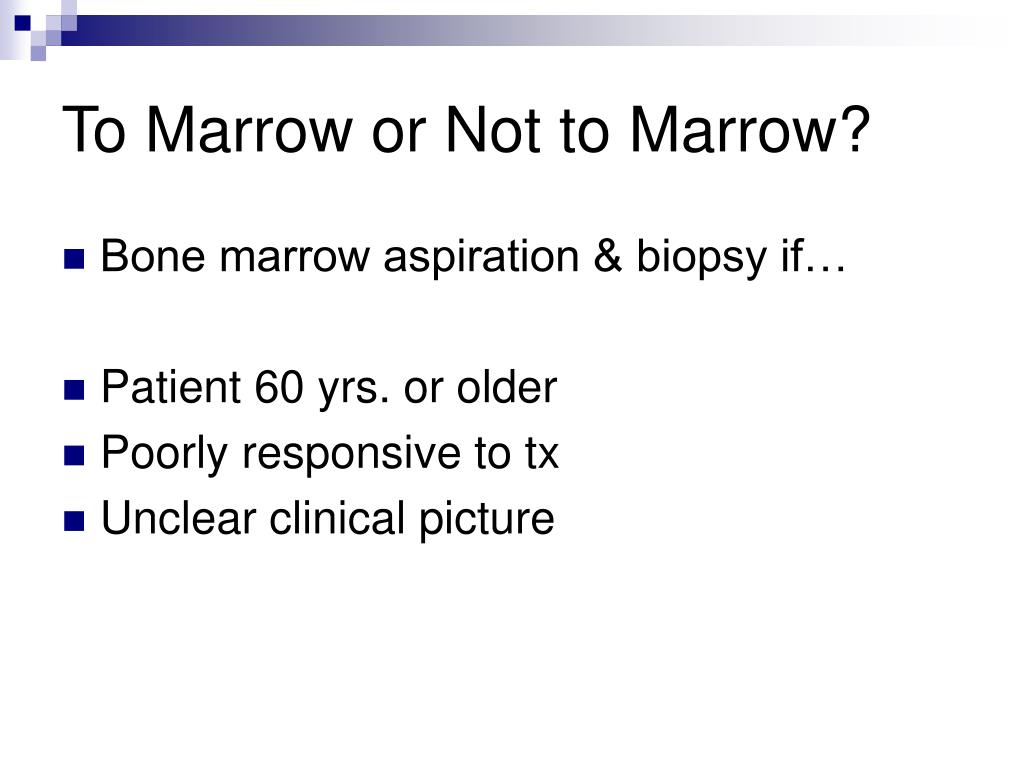 To Marrow or Not to Marrow?

- Bone marrow aspiration & biopsy if…

- Patient 60 yrs. or older
- Poorly responsive to tx
- Unclear clinical picture